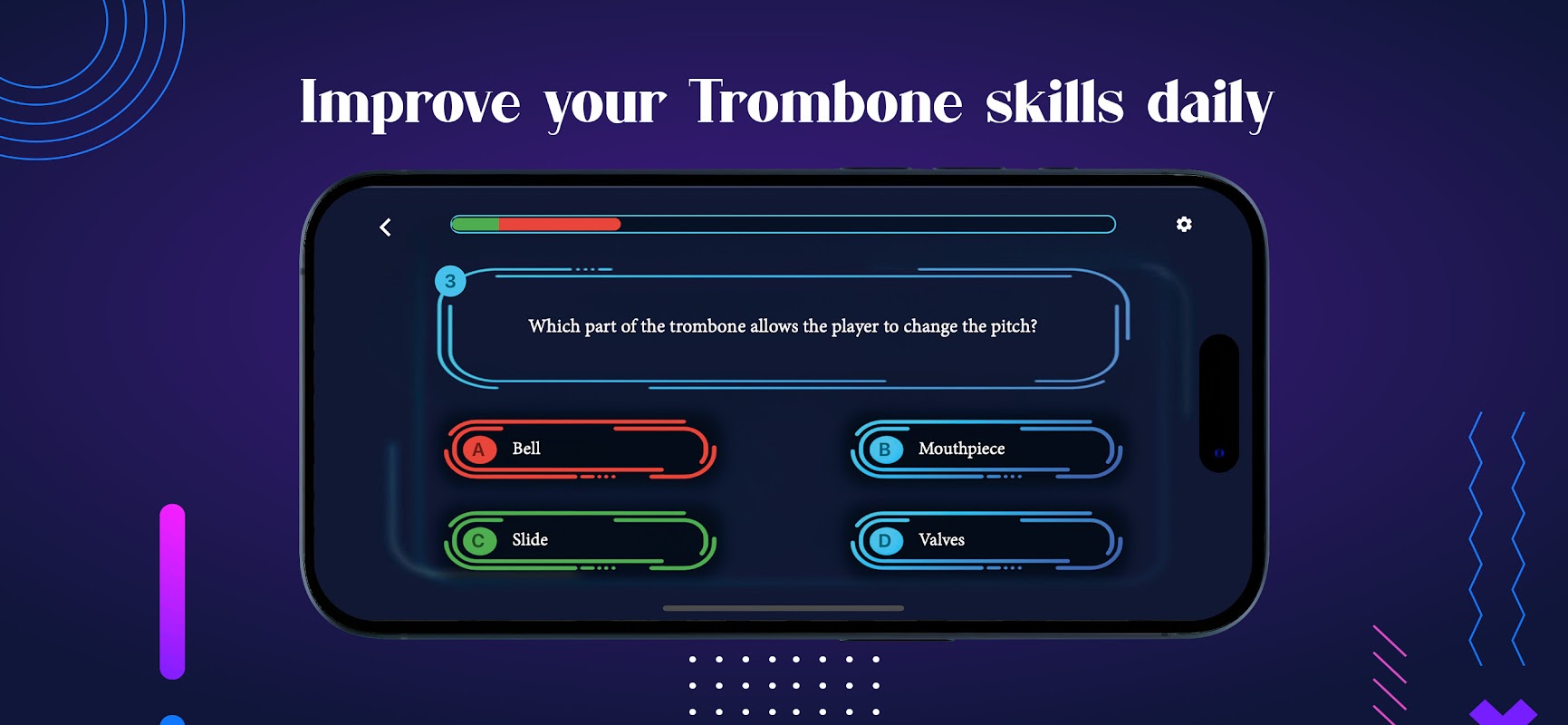 Improve your Trombone skills daily

3

Which part of the trombone allows the player to change the pitch?

A Bell

B Mouthpiece

C Slide

D Valves